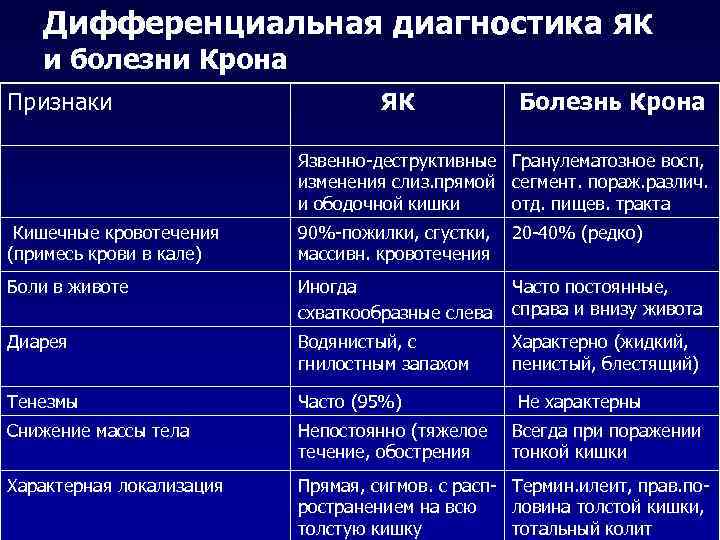 Дифференциальная диагностика ЯК и болезни Крона

| Признаки | ЯК | Болезнь Крона |
|---|---|---|
| | Язвенно-деструктивные изменения слиз.прямой и ободочной кишки | Гранулематозное восп, сегмент. пораж.различ. отд. пищев. тракта |
| Кишечные кровотечения (примесь крови в кале) | 90%-пожилки, сгустки, массивн. кровотечения | 20-40% (редко) |
| Боли в животе | Иногда схваткообразные слева | Часто постоянные, справа и внизу живота |
| Диарея | Водянистый, с гнилостным запахом | Характерно (жидкий, пенистый, блестящий) |
| Тенезмы | Часто (95%) | Не характерны |
| Снижение массы тела | Непостоянно (тяжелое течение, обострения | Всегда при поражении тонкой кишки |
| Характерная локализация | Прямая, сигмов. с распространением на всю толстую кишку | Термин.илеит, прав.половина толстой кишки, тотальный колит |